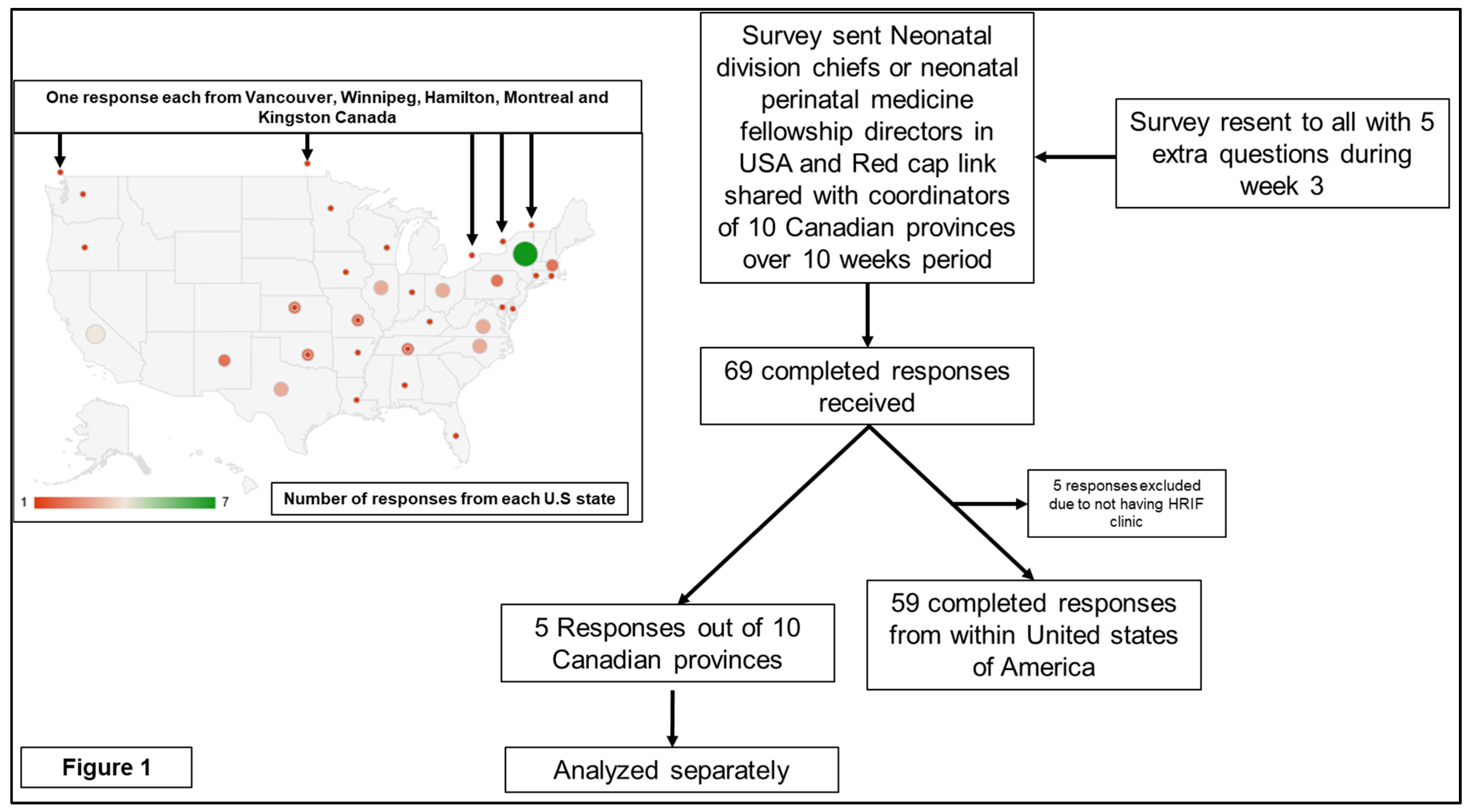 One response each from Vancouver, Winnipeg, Hamilton, Montreal and Kingston Canada

1

7

Number of responses from each U.S state

Survey sent Neonatal division chiefs or neonatal perinatal medicine fellowship directors in USA and Red cap link shared with coordinators of 10 Canadian provinces over 10 weeks period

Survey resent to all with 5 extra questions during week 3

69 completed responses received

5 responses excluded due to not having HRIF clinic

5 Responses out of 10 Canadian provinces

59 completed responses from within United states of America

Analyzed separately

Figure 1